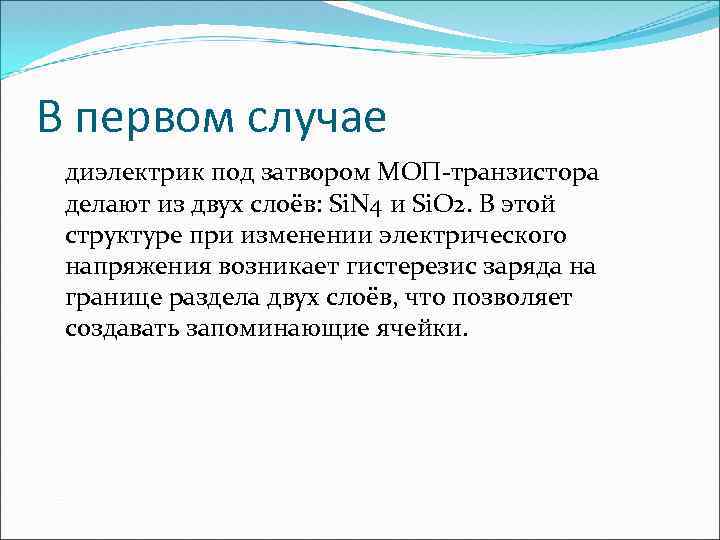 В первом случае

диэлектрик под затвором МОП-транзистора делают из двух слоёв: $SiN_4$ и $SiO_2$. В этой структуре при изменении электрического напряжения возникает гистерезис заряда на границе раздела двух слоёв, что позволяет создавать запоминающие ячейки.